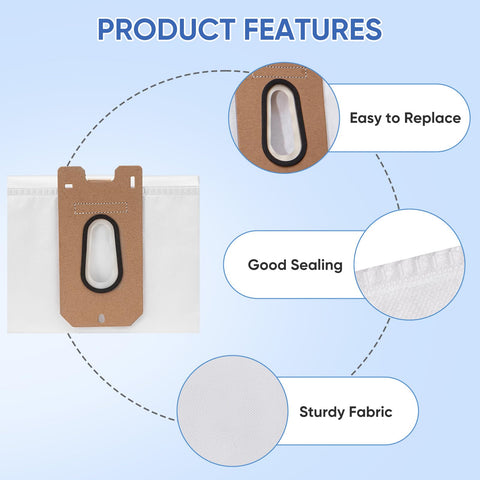 PRODUCT FEATURES

Easy to Replace

Good Sealing

Sturdy Fabric